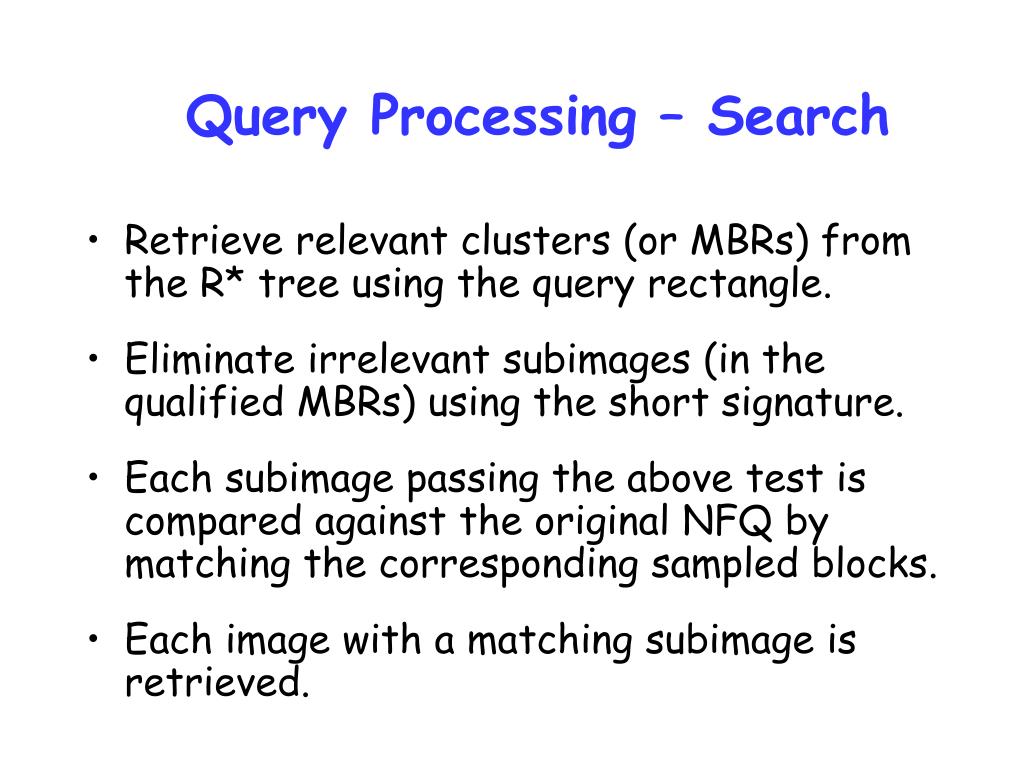 Query Processing – Search

• Retrieve relevant clusters (or MBRs) from the R* tree using the query rectangle.

• Eliminate irrelevant subimages (in the qualified MBRs) using the short signature.

• Each subimage passing the above test is compared against the original NFQ by matching the corresponding sampled blocks.

• Each image with a matching subimage is retrieved.